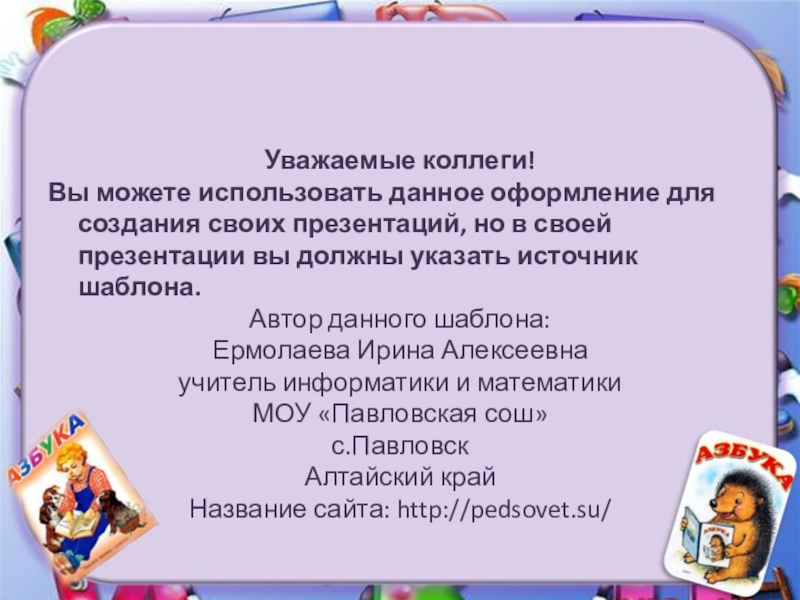 Уважаемые коллеги!
Вы можете использовать данное оформление для создания своих презентаций, но в своей презентации вы должны указать источник шаблона.
Автор данного шаблона:
Ермолаева Ирина Алексеевна
учитель информатики и математики
МОУ «Павловская сош»
с.Павловск
Алтайский край
Название сайта: http://pedsovet.su/

АЗБУКА

АЗБУКА